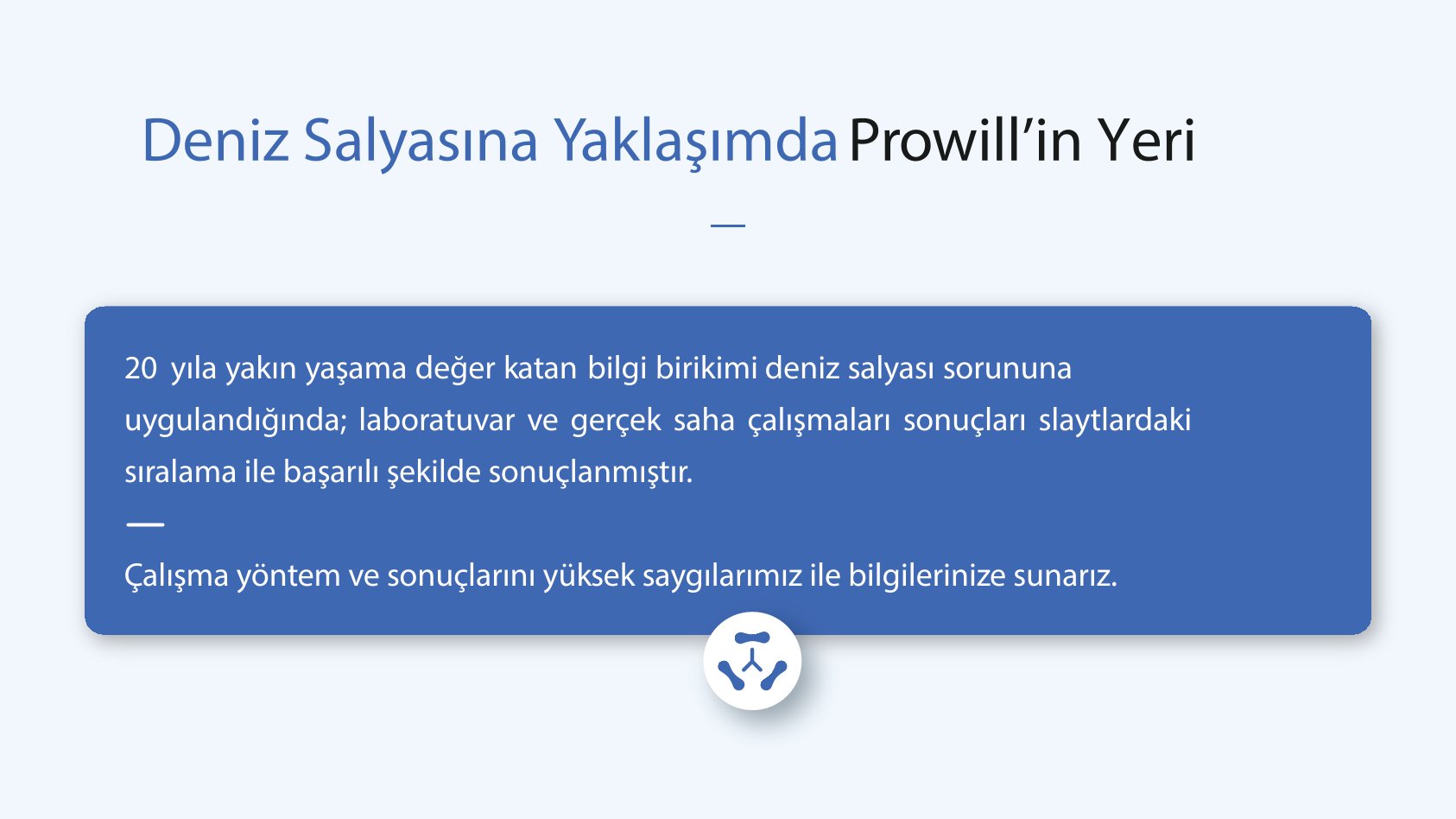 Deniz Salyasına Yaklaşımda Prowill’in Yeri

20 yıla yakın yaşama değer katan bilgi birikimi deniz salyası sorununa uygulandığında; laboratuvar ve gerçek saha çalışmaları sonuçları slaytlardaki sıralama ile başarılı şekilde sonuçlanmıştır.

Çalışma yöntem ve sonuçlarını yüksek saygılarımız ile bilgilerinize sunarız.